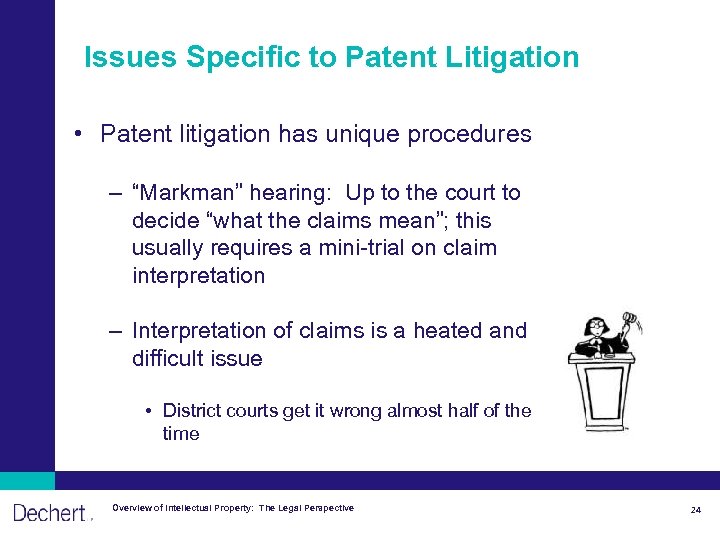 Issues Specific to Patent Litigation

• Patent litigation has unique procedures

– "Markman" hearing: Up to the court to decide "what the claims mean"; this usually requires a mini-trial on claim interpretation

– Interpretation of claims is a heated and difficult issue

• District courts get it wrong almost half of the time

Dechert

Overview of Intellectual Property: The Legal Perspective

24